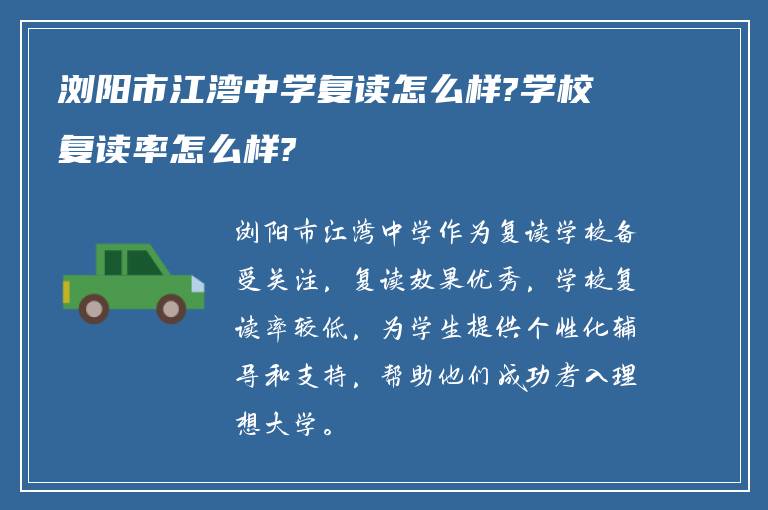 浏阳市江湾中学复读怎么样?学校复读率怎么样?

浏阳市江湾中学作为复读学校备受关注，复读效果优秀，学校复读率较低，为学生提供个性化辅导和支持，帮助他们成功考入理想大学。